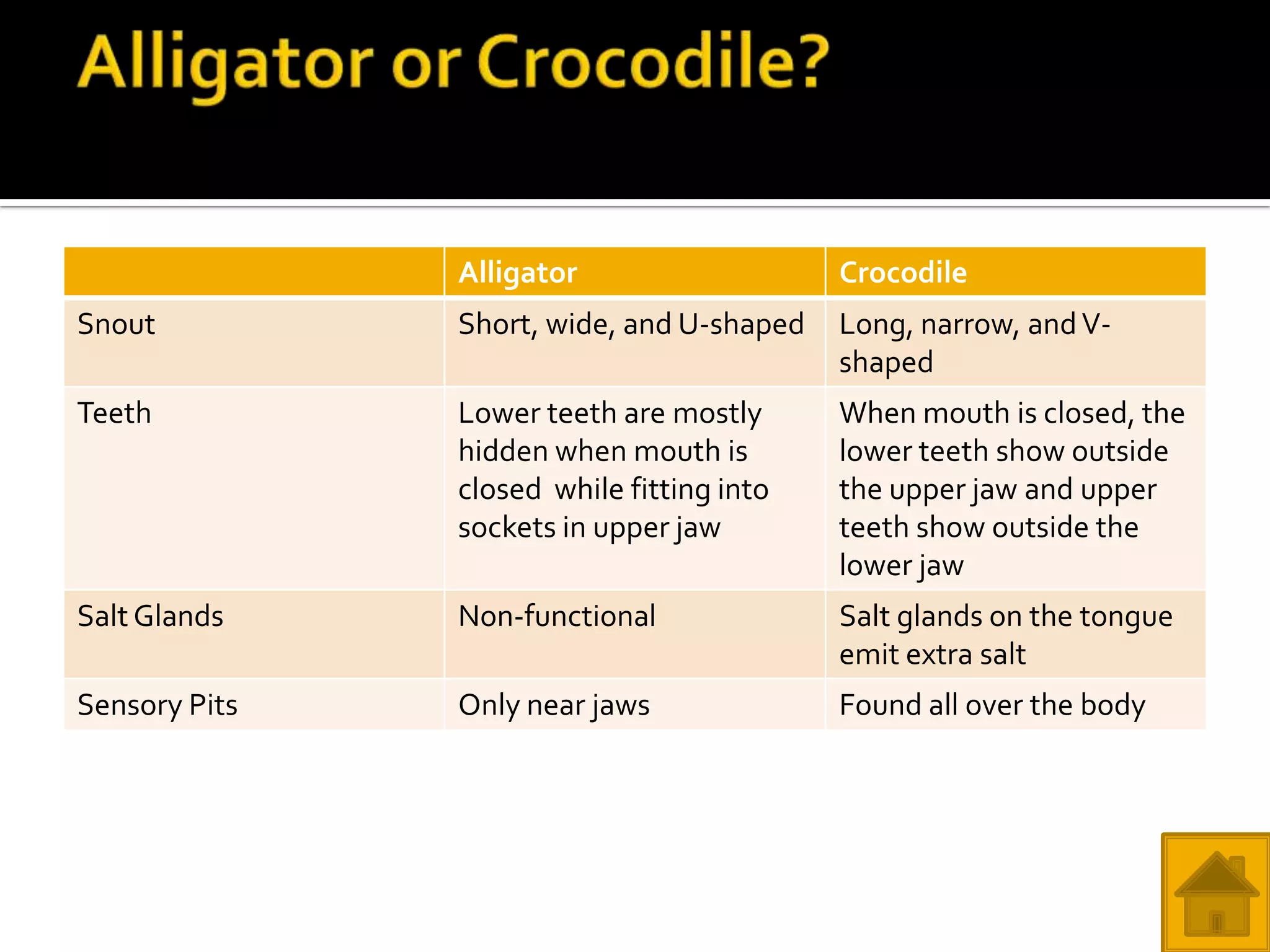 Alligator or Crocodile?

| | Alligator | Crocodile |
|---|---|---|
| Snout | Short, wide, and U-shaped | Long, narrow, and V-shaped |
| Teeth | Lower teeth are mostly hidden when mouth is closed while fitting into sockets in upper jaw | When mouth is closed, the lower teeth show outside the upper jaw and upper teeth show outside the lower jaw |
| Salt Glands | Non-functional | Salt glands on the tongue emit extra salt |
| Sensory Pits | Only near jaws | Found all over the body |